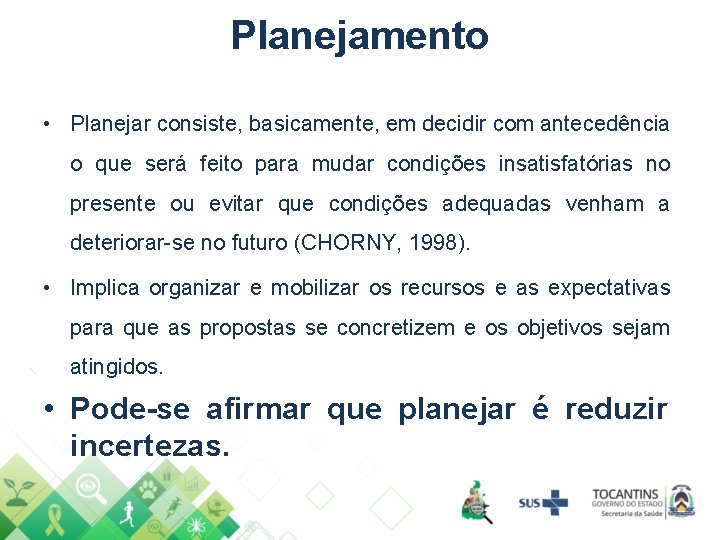 Planejamento

• Planejar consiste, basicamente, em decidir com antecedência o que será feito para mudar condições insatisfatórias no presente ou evitar que condições adequadas venham a deteriorar-se no futuro (CHORNY, 1998).

• Implica organizar e mobilizar os recursos e as expectativas para que as propostas se concretizem e os objetivos sejam atingidos.

• Pode-se afirmar que planejar é reduzir incertezas.

SUS

TOCANTINS
GOVERNO DO ESTADO
Secretaria da Saúde